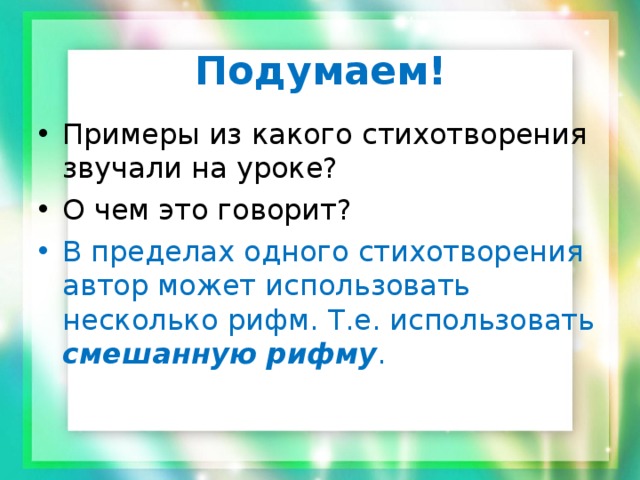 Подумаем!

• Примеры из какого стихотворения звучали на уроке?

• О чем это говорит?

• В пределах одного стихотворения автор может использовать несколько рифм. Т.е. использовать смешанную рифму.